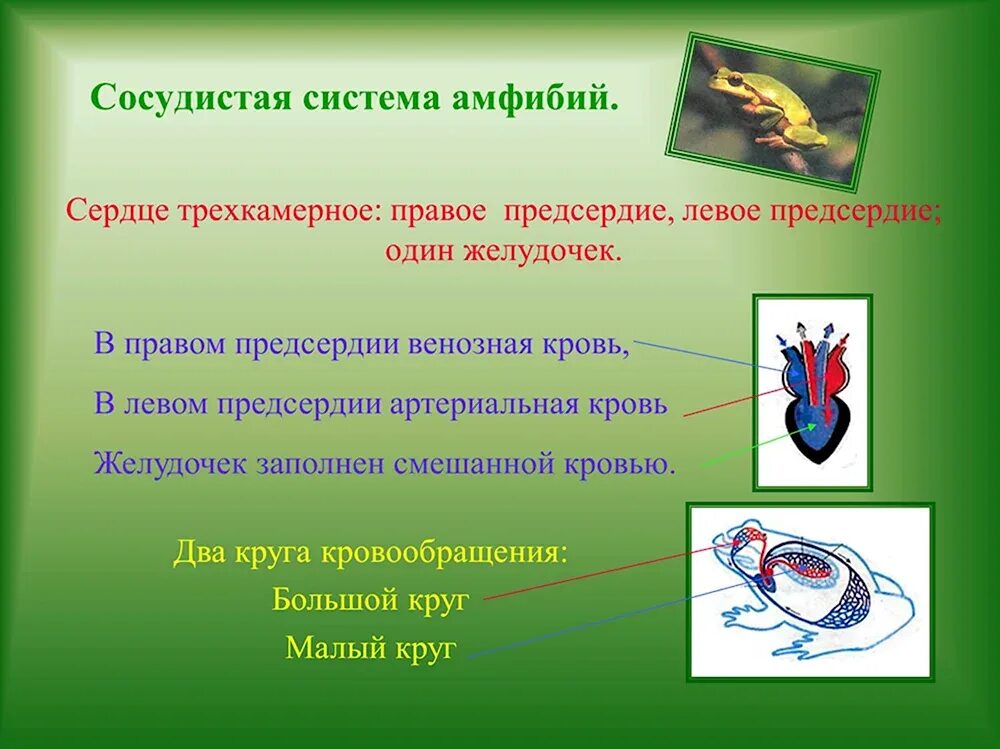 Сосудистая система амфибий.

Сердце трехкамерное: правое предсердие, левое предсердие; один желудочек.

В правом предсердии венозная кровь,

В левом предсердии артериальная кровь

Желудочек заполнен смешанной кровью.

Два круга кровообращения:

Большой круг

Малый круг